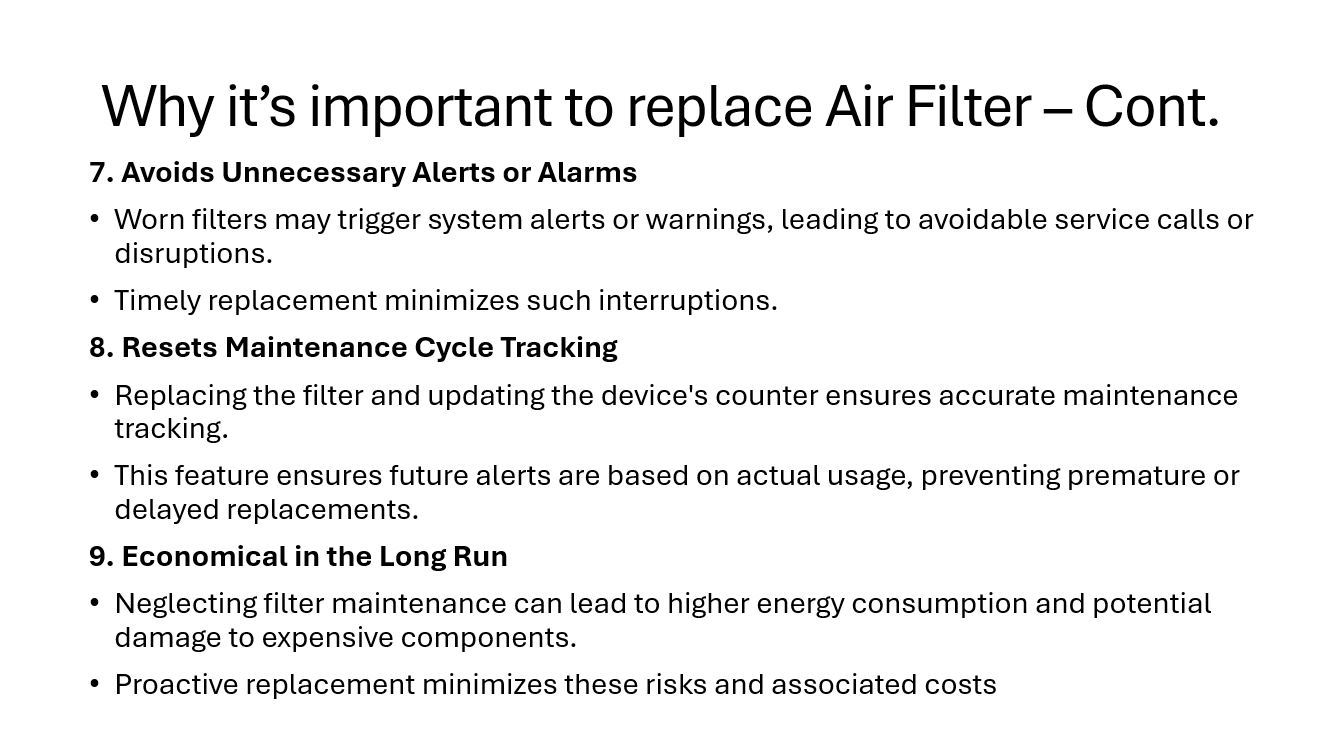 Why it’s important to replace Air Filter – Cont.

7. Avoids Unnecessary Alerts or Alarms

• Worn filters may trigger system alerts or warnings, leading to avoidable service calls or disruptions.

• Timely replacement minimizes such interruptions.

8. Resets Maintenance Cycle Tracking

• Replacing the filter and updating the device's counter ensures accurate maintenance tracking.

• This feature ensures future alerts are based on actual usage, preventing premature or delayed replacements.

9. Economical in the Long Run

• Neglecting filter maintenance can lead to higher energy consumption and potential damage to expensive components.

• Proactive replacement minimizes these risks and associated costs